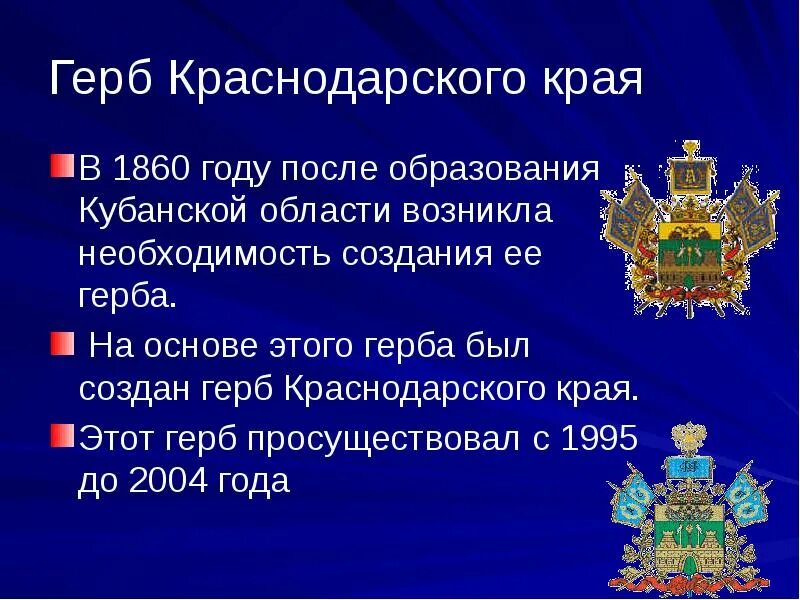 Герб Краснодарского края

В 1860 году после образования Кубанской области возникла необходимость создания ее герба.

На основе этого герба был создан герб Краснодарского края.

Этот герб просуществовал с 1995 до 2004 года